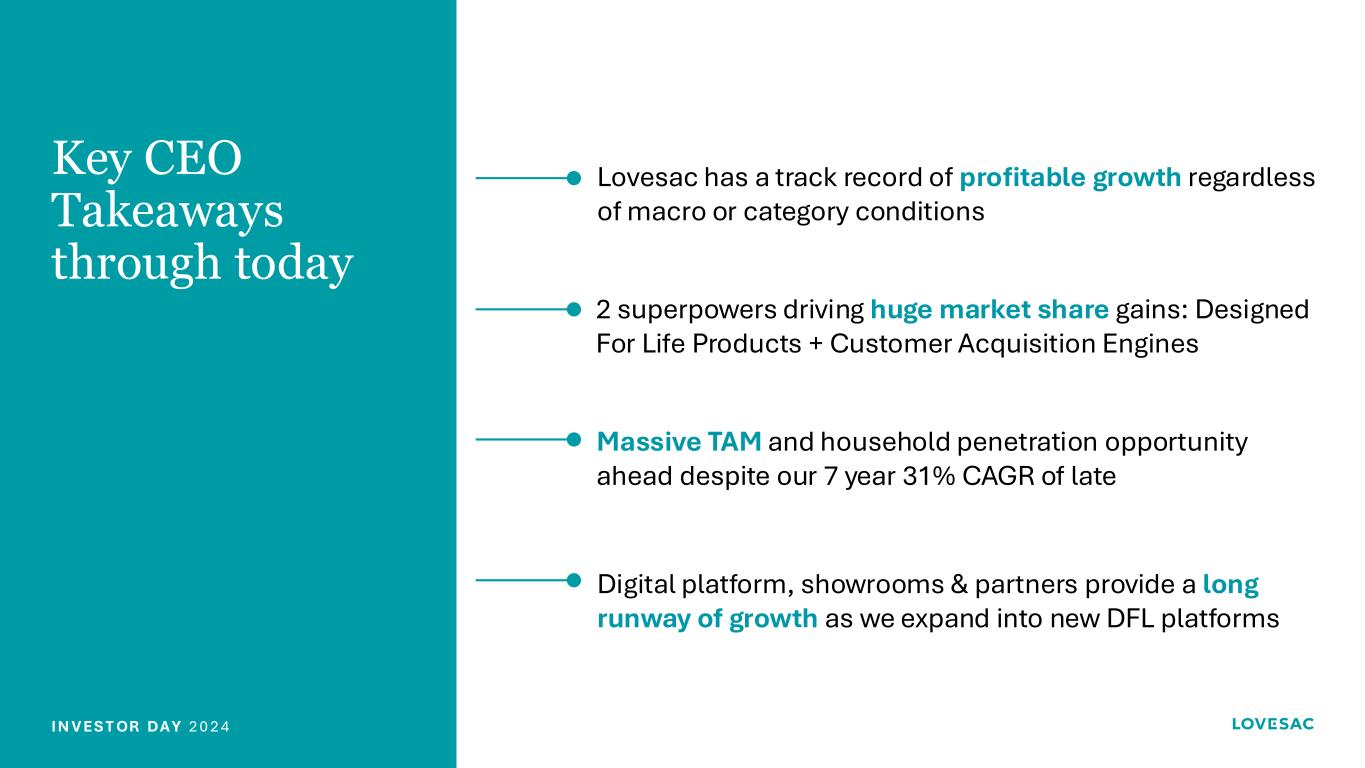 Key CEO Takeaways through today

Lovesac has a track record of profitable growth regardless of macro or category conditions

2 superpowers driving huge market share gains: Designed For Life Products + Customer Acquisition Engines

Massive TAM and household penetration opportunity ahead despite our 7 year 31% CAGR of late

Digital platform, showrooms & partners provide a long runway of growth as we expand into new DFL platforms

INVESTOR DAY 2024

LOVESAC